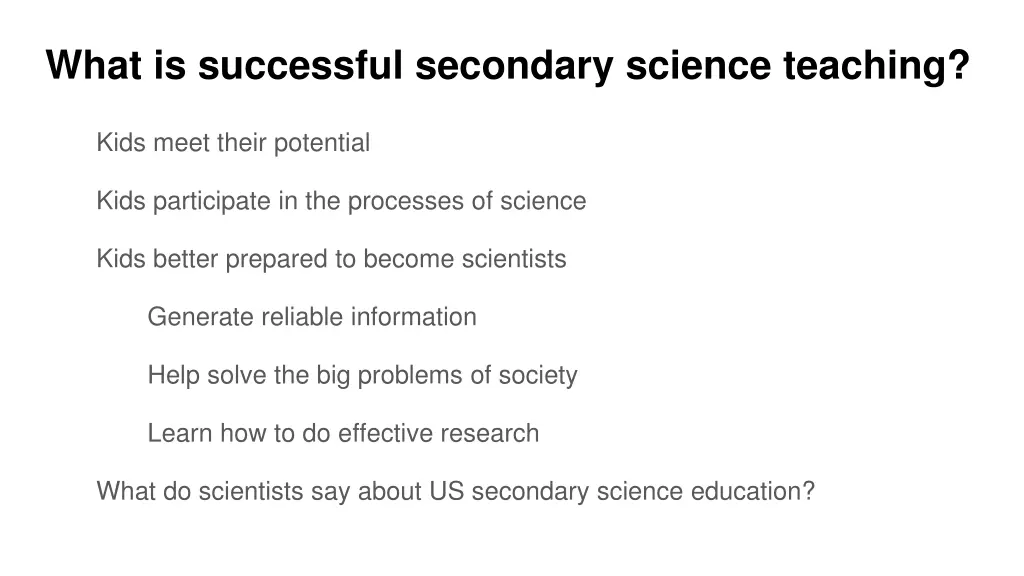 What is successful secondary science teaching?

Kids meet their potential

Kids participate in the processes of science

Kids better prepared to become scientists

Generate reliable information

Help solve the big problems of society

Learn how to do effective research

What do scientists say about US secondary science education?